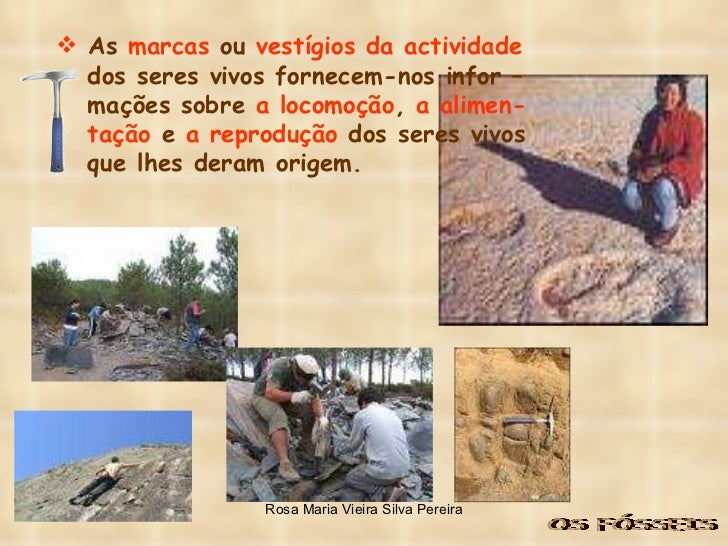 ❖ As marcas ou vestígios da actividade dos seres vivos fornecem-nos informações sobre a locomoção, a alimentação e a reprodução dos seres vivos que lhes deram origem.

Rosa Maria Vieira Silva Pereira

OS FÓSSEIS